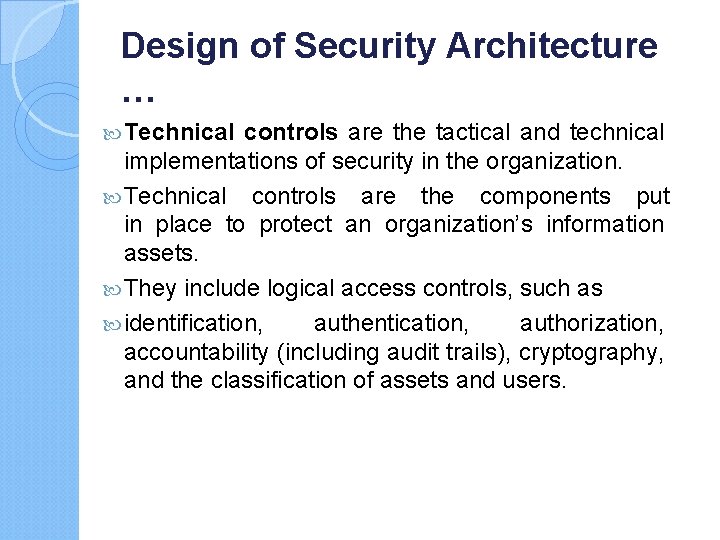 Design of Security Architecture …

Technical controls are the tactical and technical implementations of security in the organization.

Technical controls are the components put in place to protect an organization's information assets.

They include logical access controls, such as

identification, authentication, authorization, accountability (including audit trails), cryptography, and the classification of assets and users.